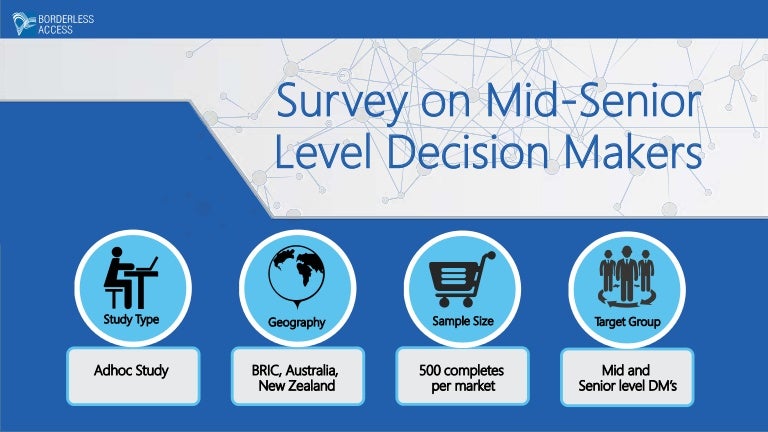 BORDERLESS ACCESS

Survey on Mid-Senior Level Decision Makers

Study Type

Adhoc Study

Geography

BRIC, Australia, New Zealand

Sample Size

500 completes per market

Target Group

Mid and Senior level DM's